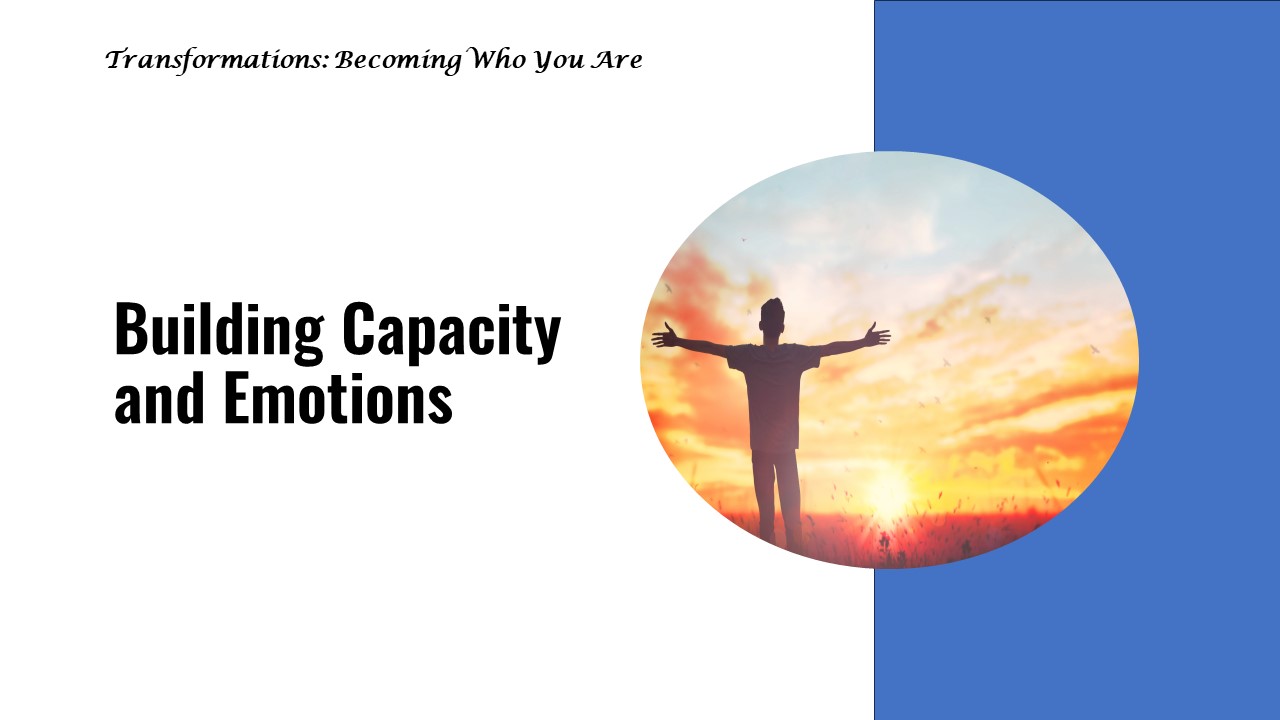 Transformations: Becoming Who You Are

Building Capacity and Emotions